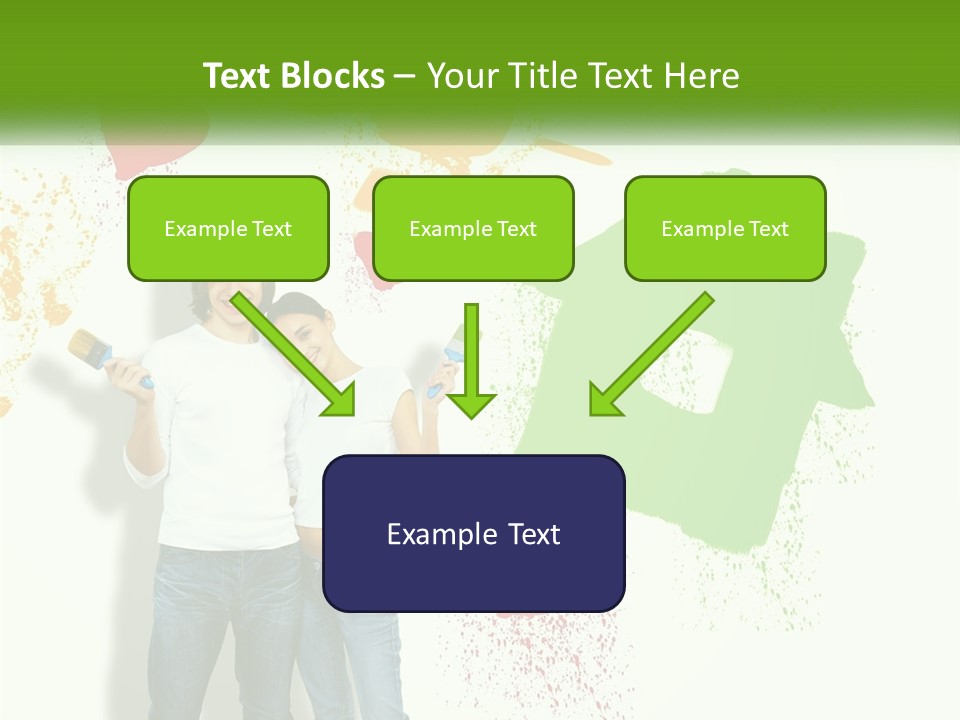 Text Blocks – Your Title Text Here

Example Text

Example Text

Example Text

Example Text